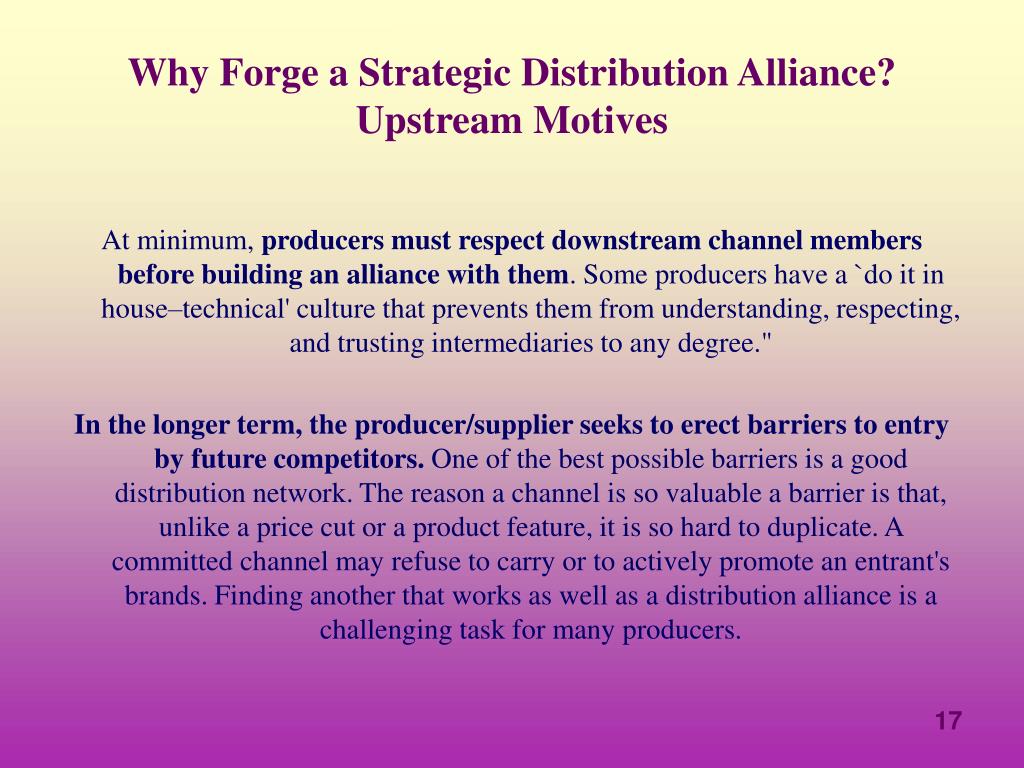 Why Forge a Strategic Distribution Alliance? Upstream Motives

At minimum, producers must respect downstream channel members before building an alliance with them. Some producers have a `do it in house–technical' culture that prevents them from understanding, respecting, and trusting intermediaries to any degree."

In the longer term, the producer/supplier seeks to erect barriers to entry by future competitors. One of the best possible barriers is a good distribution network. The reason a channel is so valuable a barrier is that, unlike a price cut or a product feature, it is so hard to duplicate. A committed channel may refuse to carry or to actively promote an entrant's brands. Finding another that works as well as a distribution alliance is a challenging task for many producers.

17